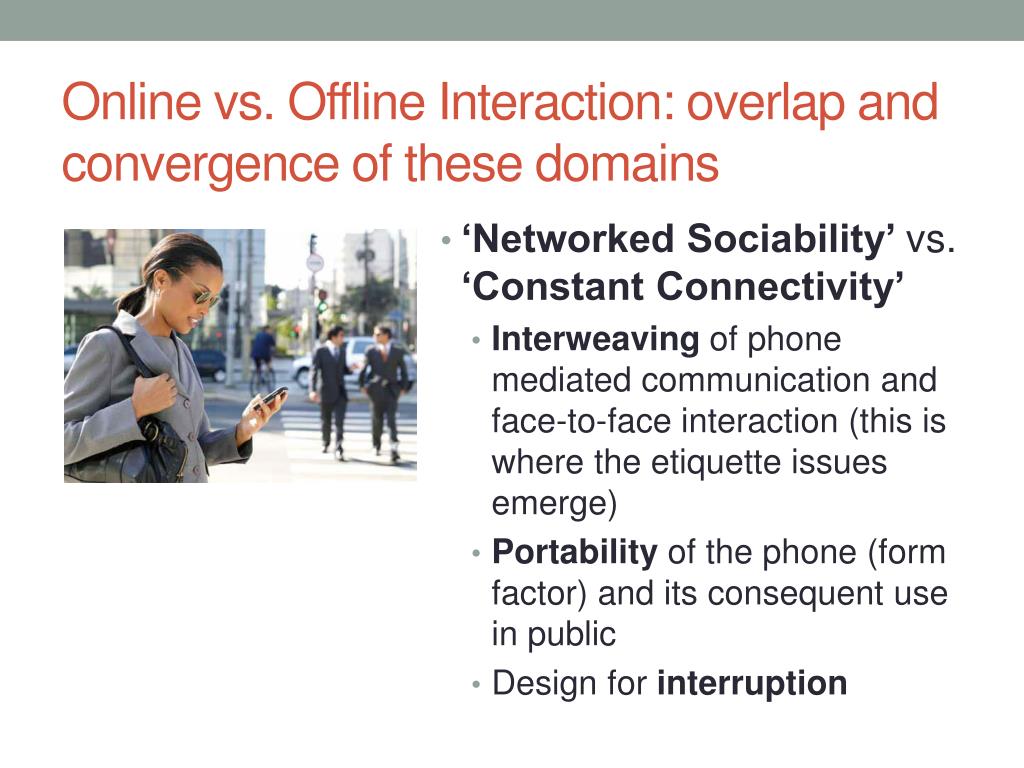 Online vs. Offline Interaction: overlap and convergence of these domains

• ‘Networked Sociability’ vs. ‘Constant Connectivity’
  • Interweaving of phone mediated communication and face-to-face interaction (this is where the etiquette issues emerge)
  • Portability of the phone (form factor) and its consequent use in public
  • Design for interruption